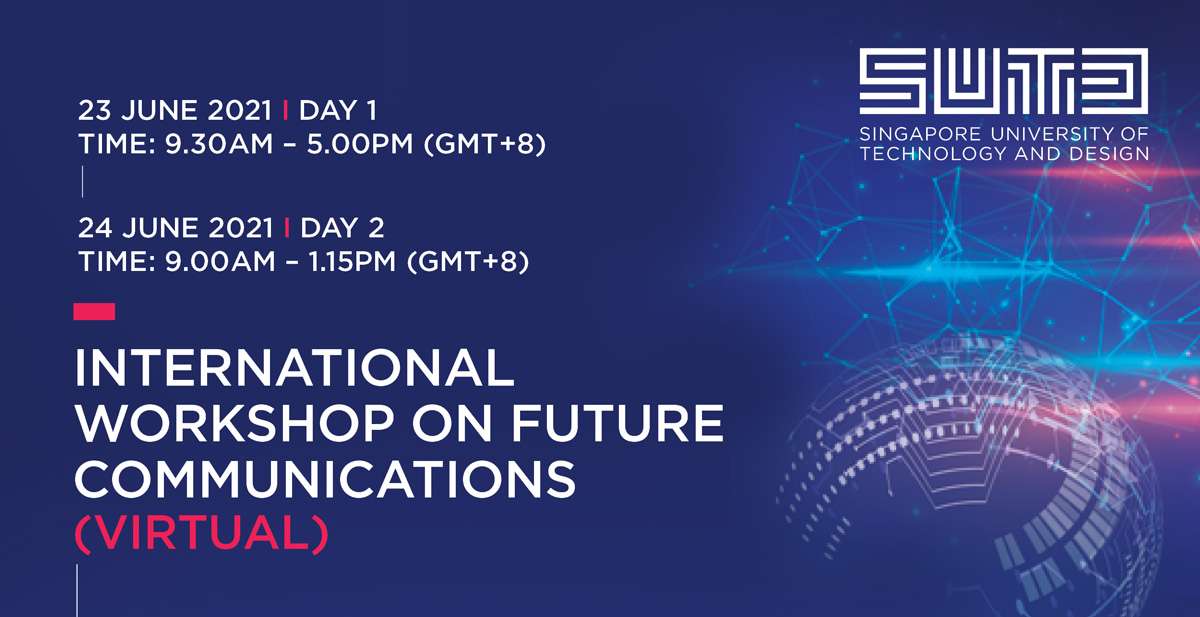 23 JUNE 2021 | DAY 1
TIME: 9.30AM – 5.00PM (GMT+8)

24 JUNE 2021 | DAY 2
TIME: 9.00AM – 1.15PM (GMT+8)

INTERNATIONAL WORKSHOP ON FUTURE COMMUNICATIONS (VIRTUAL)

SUTD
SINGAPORE UNIVERSITY OF TECHNOLOGY AND DESIGN